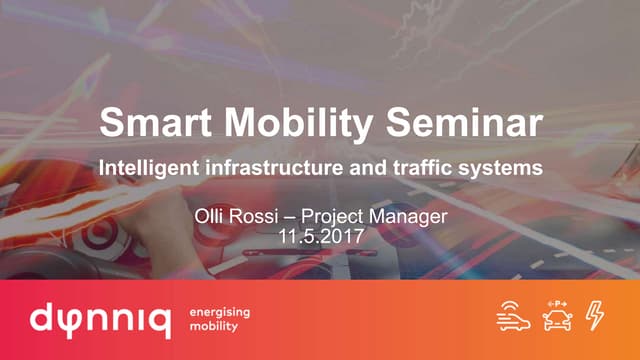 Smart Mobility Seminar

Intelligent infrastructure and traffic systems

Olli Rossi – Project Manager
11.5.2017

dynniq

energising
mobility

P